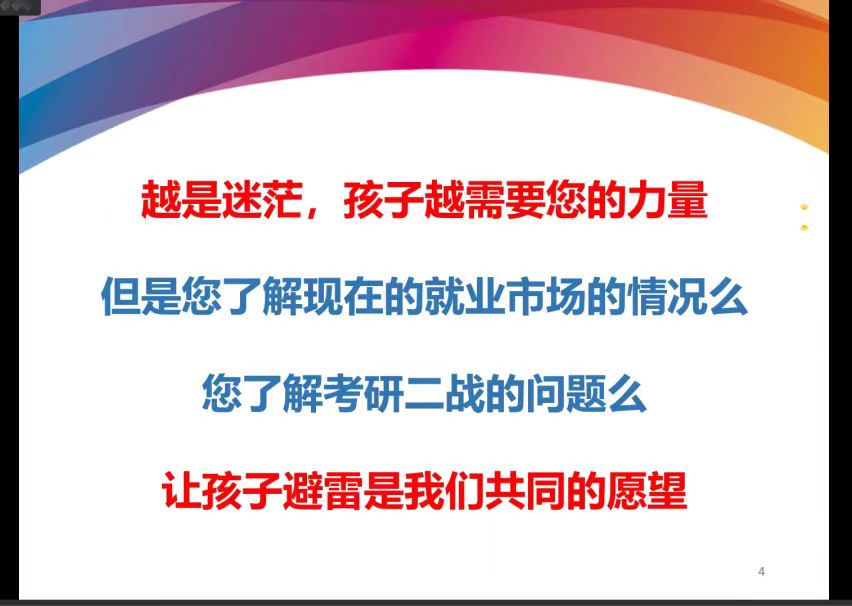 越是迷茫，孩子越需要您的力量

但是您了解现在的就业市场的情况么

您了解考研二战的问题么

让孩子避雷是我们共同的愿望

4